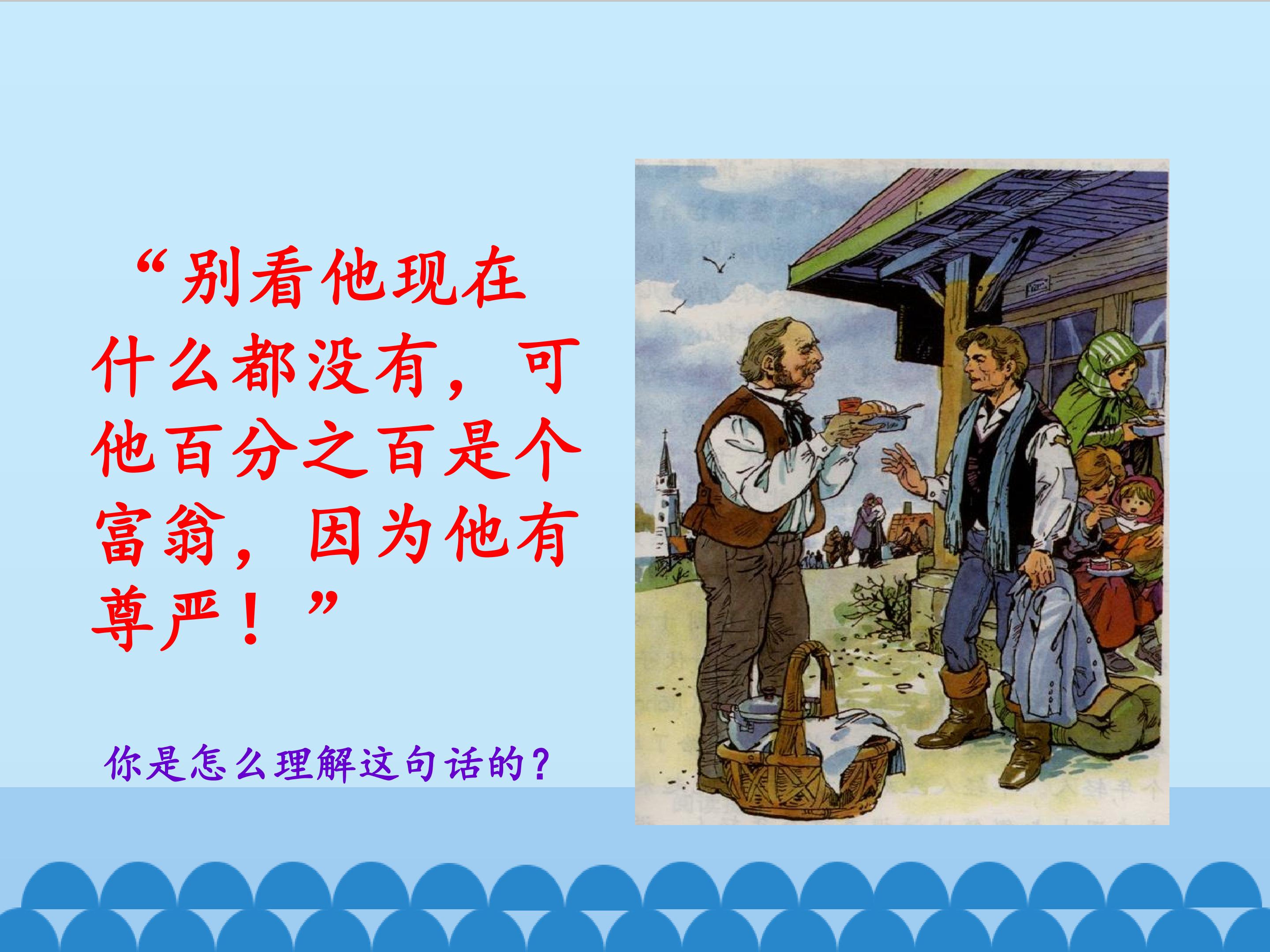 “别看他现在什么都没有，可他百分之百是个富翁，因为他有尊严！”

你是怎么理解这句话的？